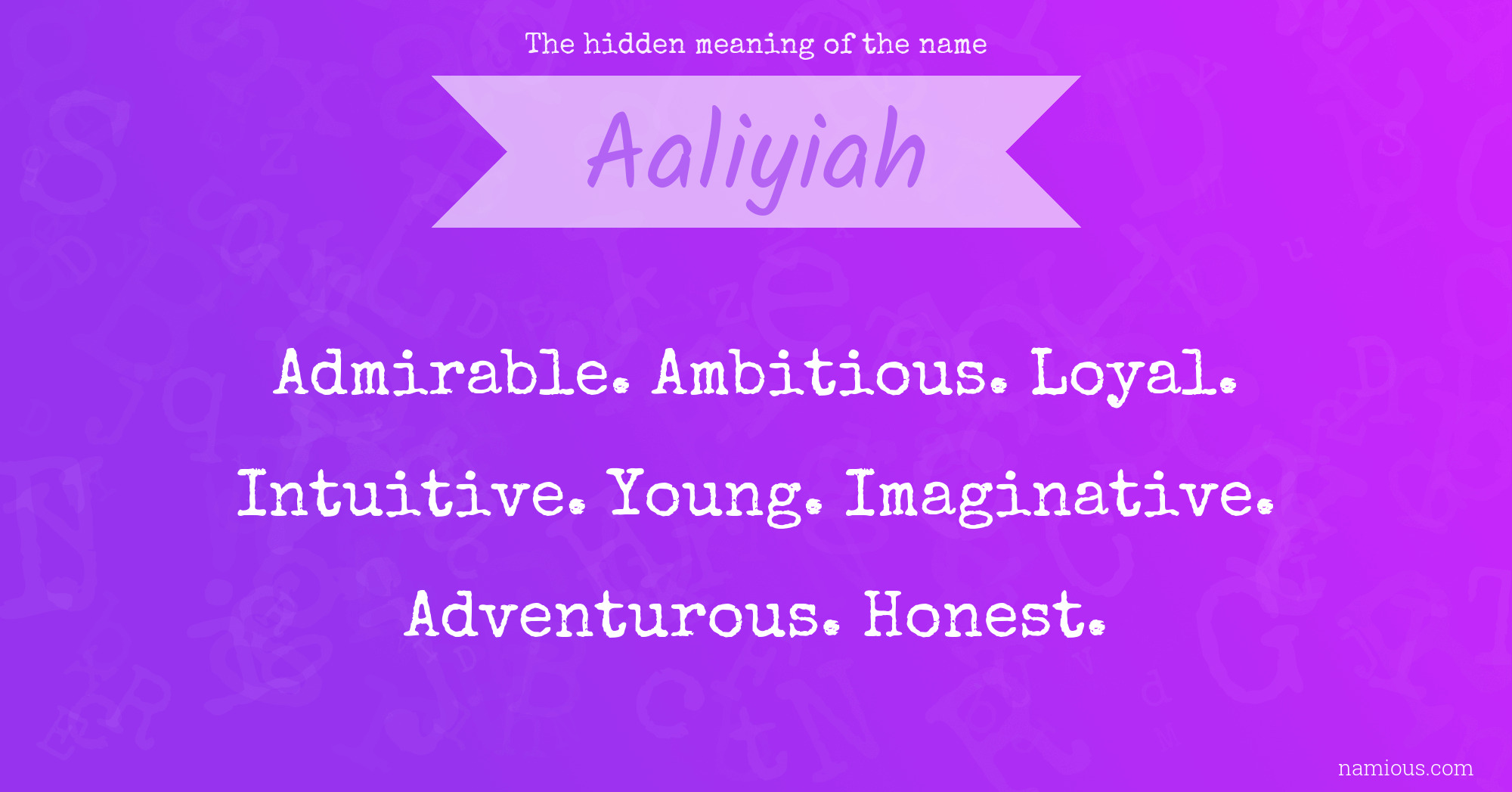 The hidden meaning of the name

Aaliyiah

Admirable. Ambitious. Loyal. Intuitive. Young. Imaginative. Adventurous. Honest.

namious.com